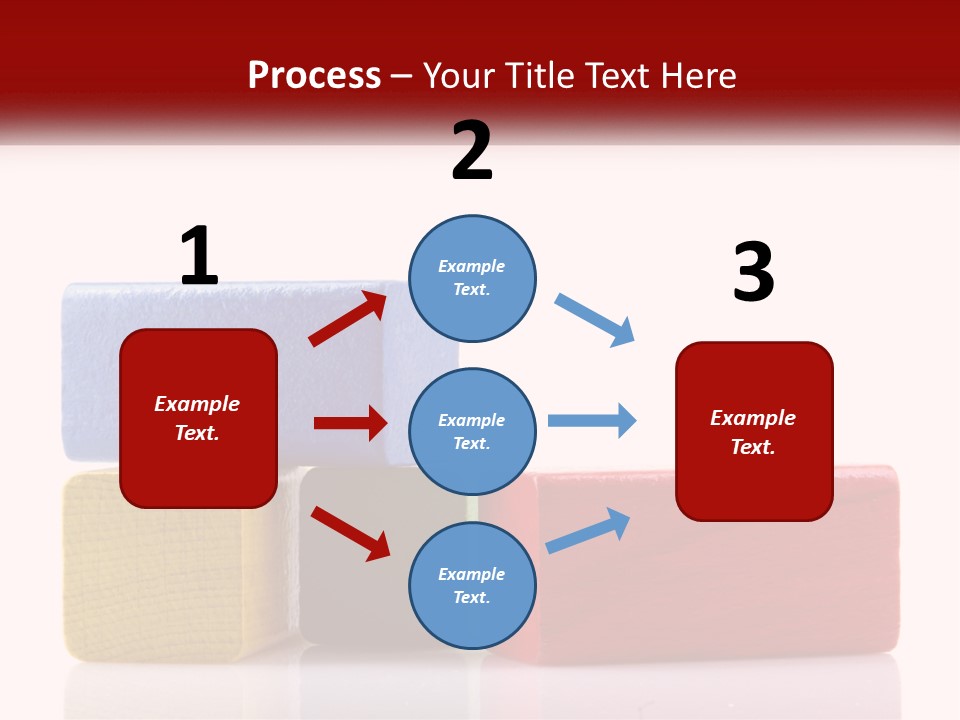 Process – Your Title Text Here

1

Example Text.

2

Example Text.

Example Text.

Example Text.

3

Example Text.